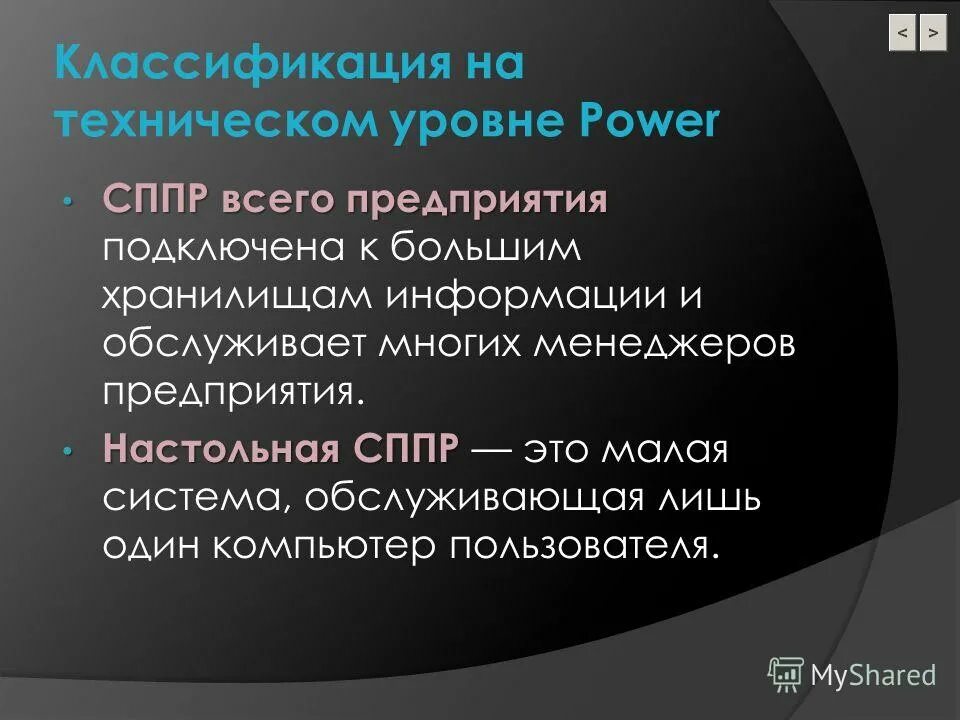 < >

Классификация на техническом уровне Power

• СППР всего предприятия подключена к большим хранилищам информации и обслуживает многих менеджеров предприятия.

• Настольная СППР — это малая система, обслуживающая лишь один компьютер пользователя.

MyShared